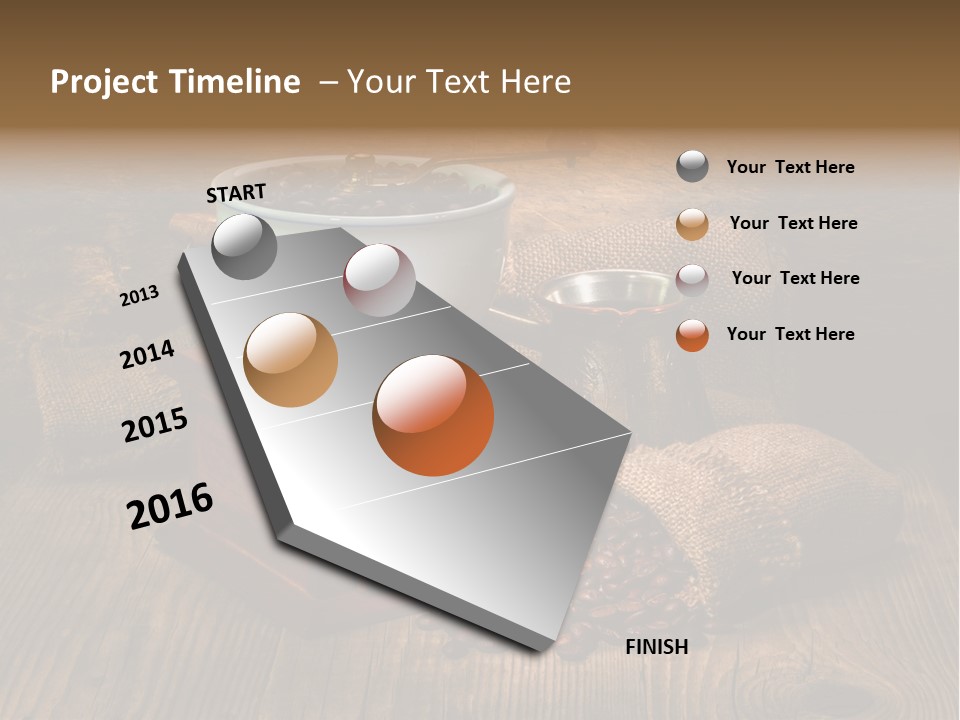 Project Timeline – Your Text Here

START

2013

2014

2015

2016

FINISH

Your Text Here

Your Text Here

Your Text Here

Your Text Here